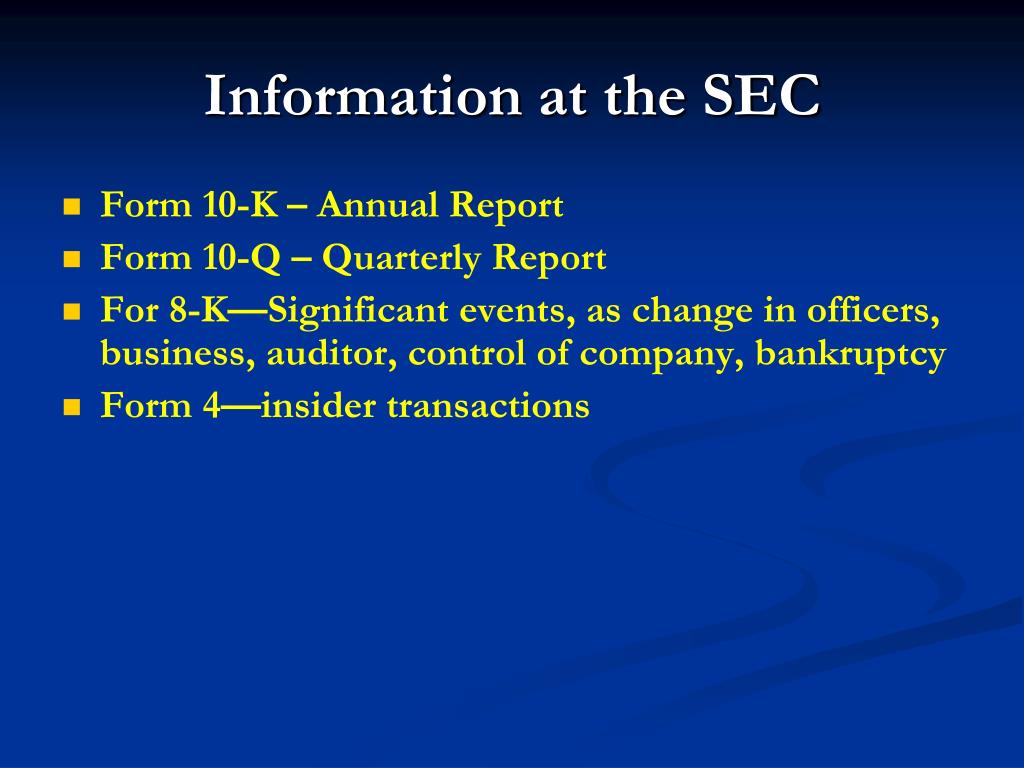 Information at the SEC

- Form 10-K – Annual Report
- Form 10-Q – Quarterly Report
- For 8-K—Significant events, as change in officers, business, auditor, control of company, bankruptcy
- Form 4—insider transactions